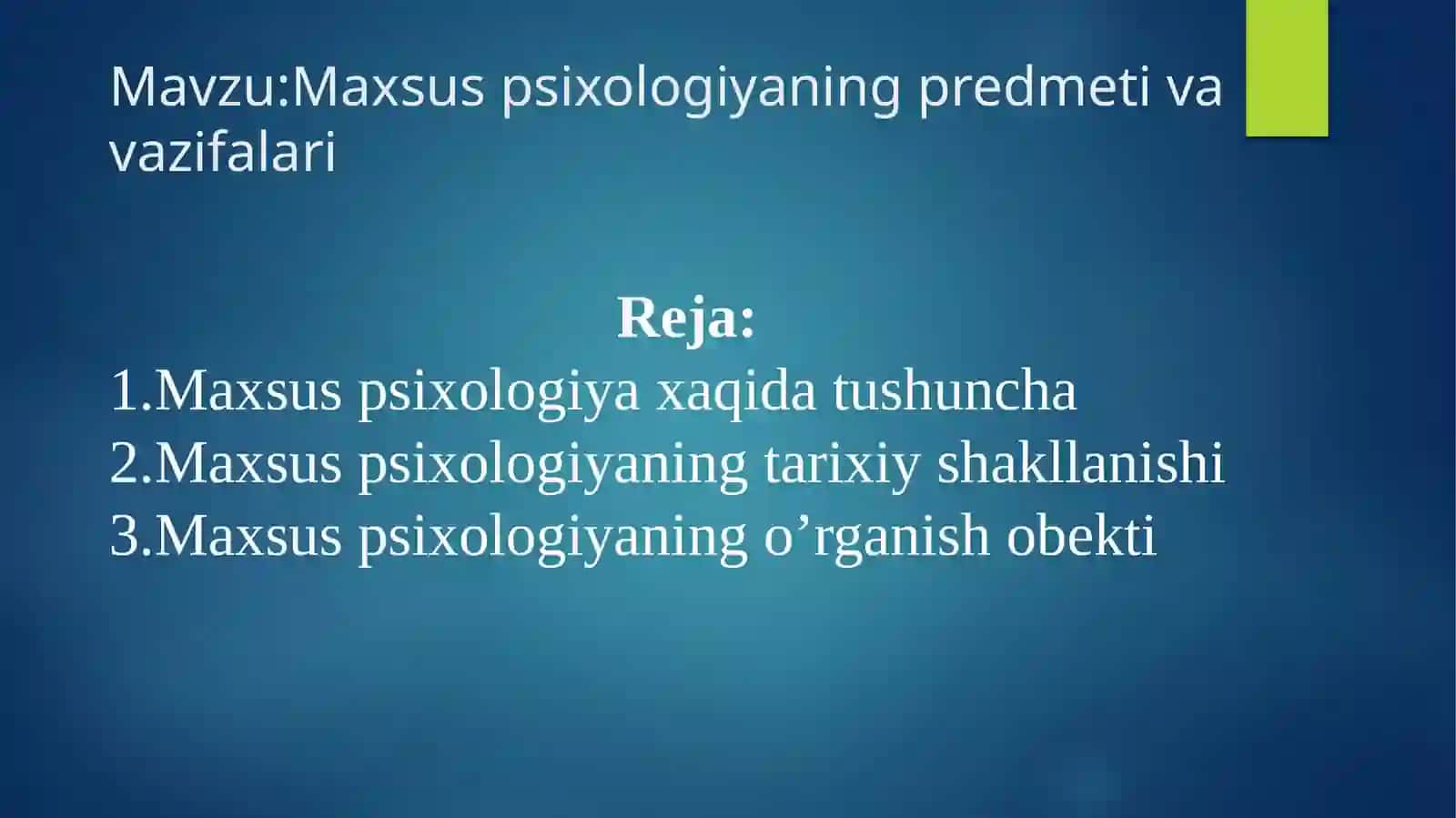 Mavzu:Maxsus psixologiyaning predmeti va vazifalari

Reja:
1.Maxsus psixologiya xaqida tushuncha
2.Maxsus psixologiyaning tarixiy shakllanishi
3.Maxsus psixologiyaning o’rganish obekti